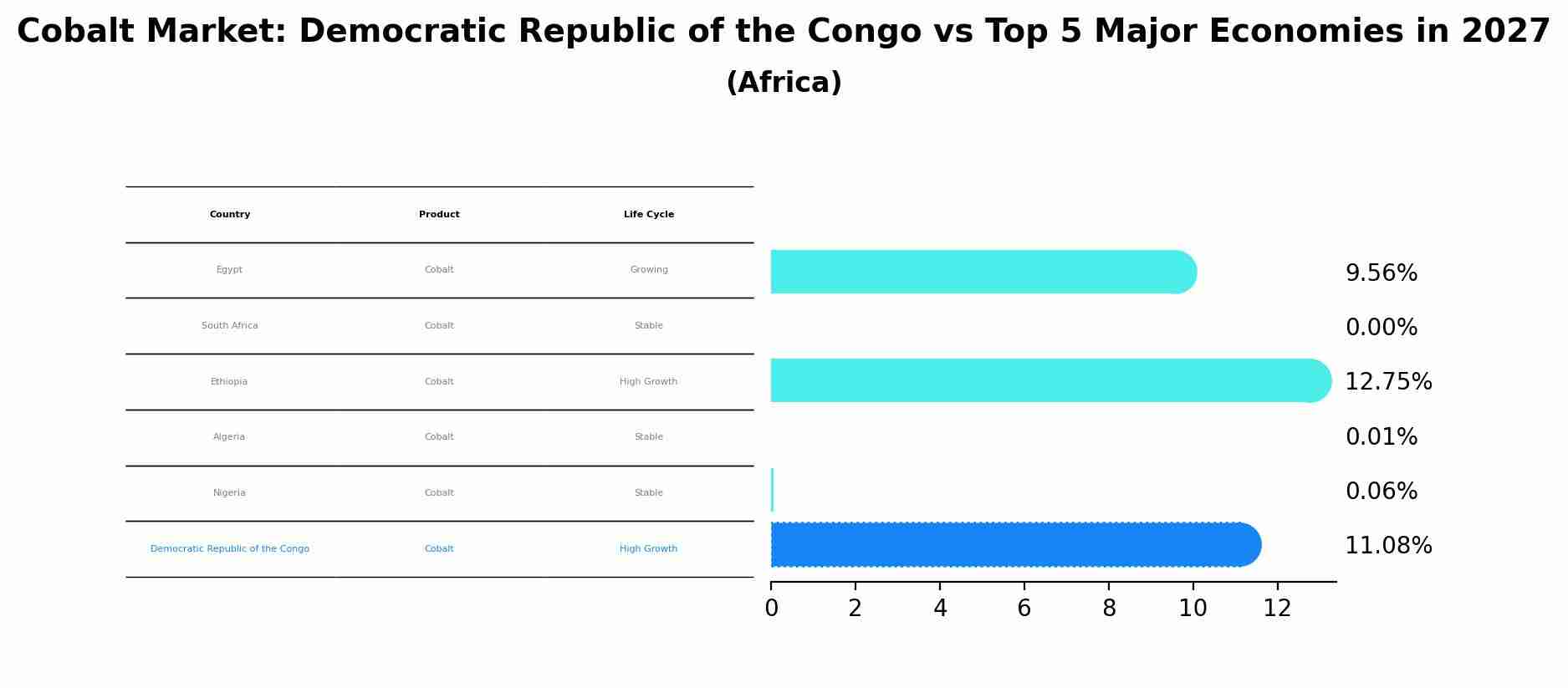 Cobalt Market: Democratic Republic of the Congo vs Top 5 Major Economies in 2027

(Africa)

| Country | Product | Life Cycle |
|---|---|---|
| Egypt | Cobalt | Growing |
| South Africa | Cobalt | Stable |
| Ethiopia | Cobalt | High Growth |
| Algeria | Cobalt | Stable |
| Nigeria | Cobalt | Stable |
| Democratic Republic of the Congo | Cobalt | High Growth |

9.56%
0.00%
12.75%
0.01%
0.06%
11.08%

0 2 4 6 8 10 12